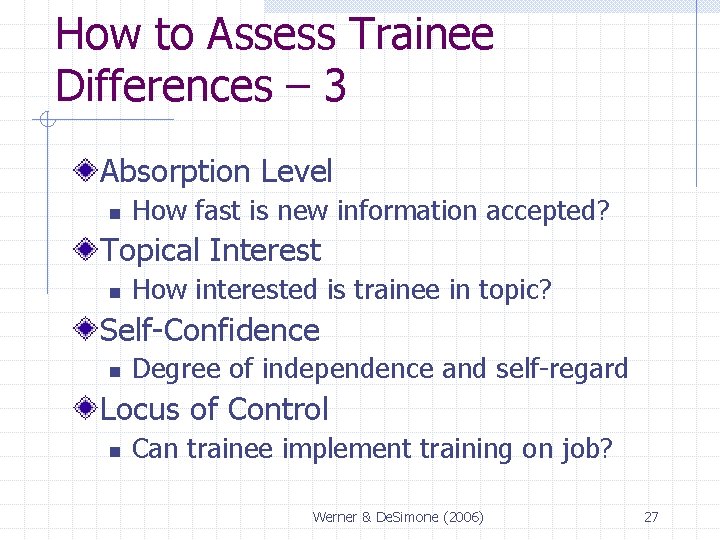 How to Assess Trainee Differences – 3

Absorption Level
- How fast is new information accepted?

Topical Interest
- How interested is trainee in topic?

Self-Confidence
- Degree of independence and self-regard

Locus of Control
- Can trainee implement training on job?

Werner & DeSimone (2006)

27